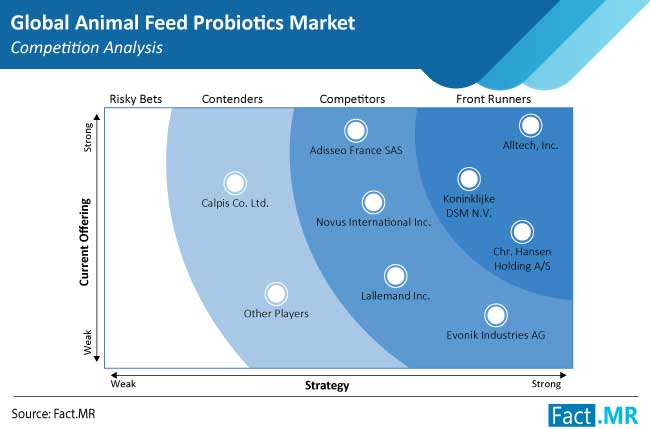 Global Animal Feed Probiotics Market
Competition Analysis

Risky Bets
Contenders
Competitors
Front Runners

Strong
Current Offering
Weak

Adisseo France SAS
Alltech, Inc.
Calpis Co. Ltd.
Koninklijke DSM N.V.
Novus International Inc.
Chr. Hansen Holding A/S
Lallemand Inc.
Other Players
Evonik Industries AG

Weak
Strategy
Strong

Source: Fact.MR

Fact.MR